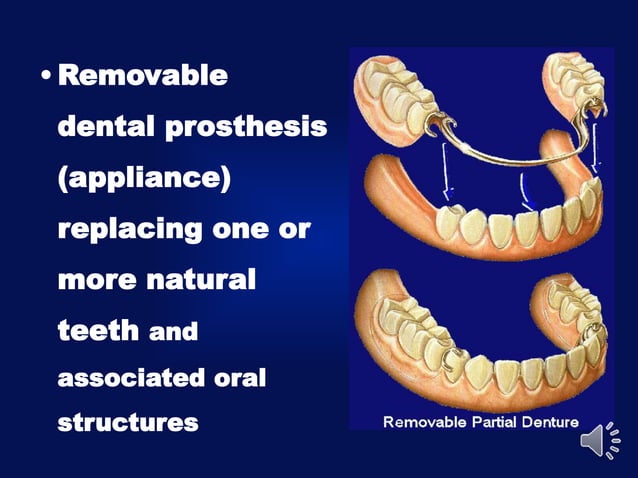 • Removable dental prosthesis (appliance) replacing one or more natural teeth and associated oral structures

Removable Partial Denture